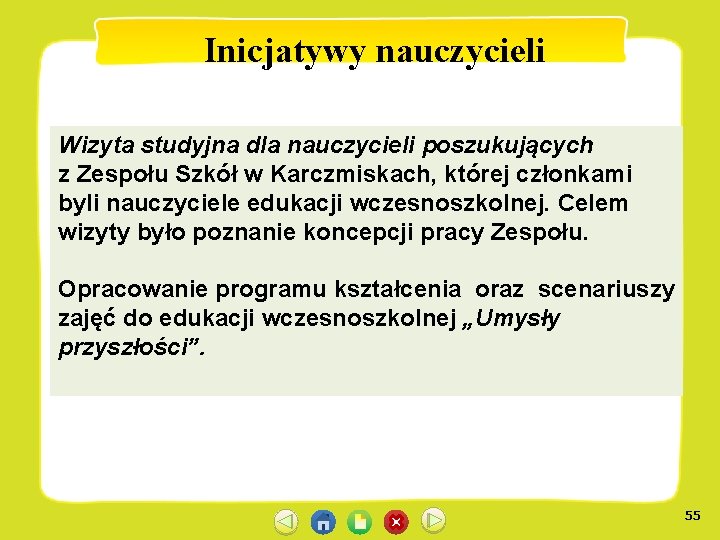 Inicjatywy nauczycieli

Wizyta studyjna dla nauczycieli poszukujących z Zespołu Szkół w Karczmiskach, której członkami byli nauczyciele edukacji wczesnoszkolnej. Celem wizyty było poznanie koncepcji pracy Zespołu.

Opracowanie programu kształcenia oraz scenariuszy zajęć do edukacji wczesnoszkolnej „Umysły przyszłości”.

55